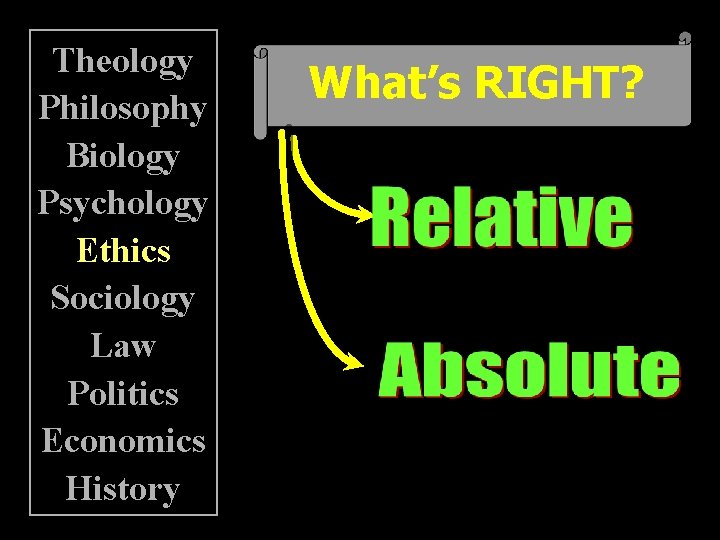 Theology
Philosophy
Biology
Psychology
Ethics
Sociology
Law
Politics
Economics
History

What's RIGHT?

Relative

Absolute